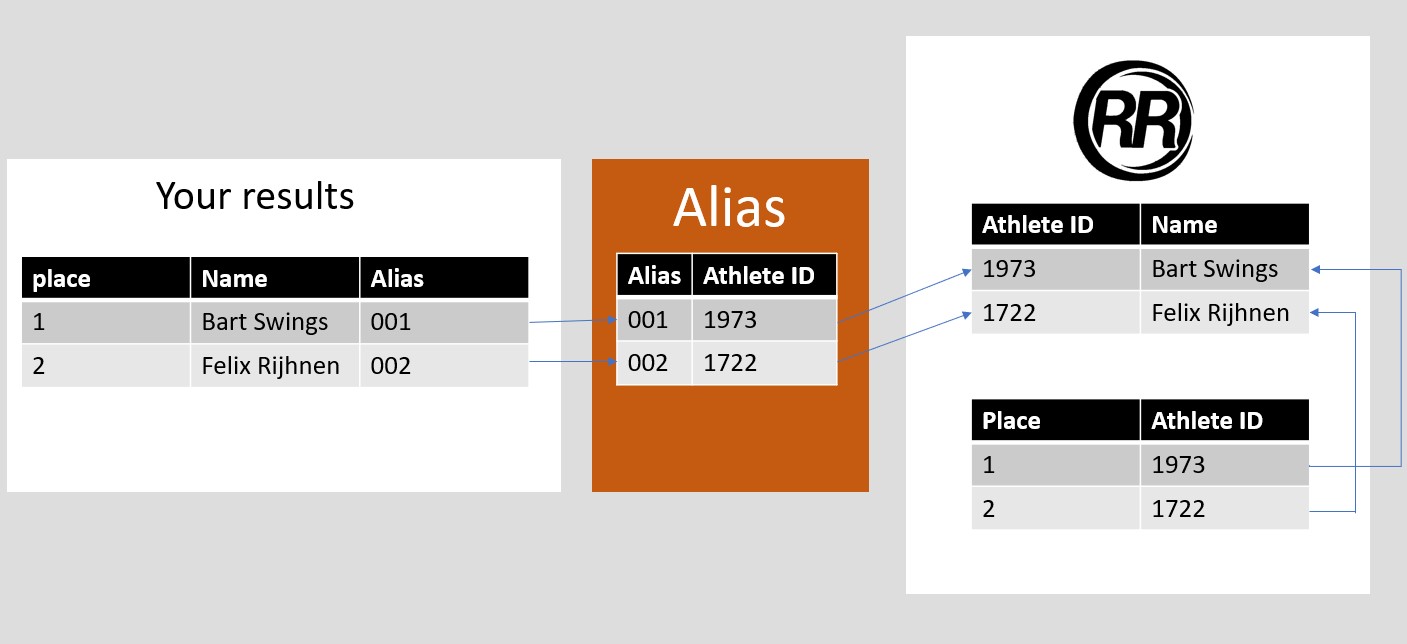 Your results

| place | Name | Alias |
|---|---|---|
| 1 | Bart Swings | 001 |
| 2 | Felix Rijhnen | 002 |

Alias

| Alias | Athlete ID |
|---|---|
| 001 | 1973 |
| 002 | 1722 |

RR

| Athlete ID | Name |
|---|---|
| 1973 | Bart Swings |
| 1722 | Felix Rijhnen |

| Place | Athlete ID |
|---|---|
| 1 | 1973 |
| 2 | 1722 |